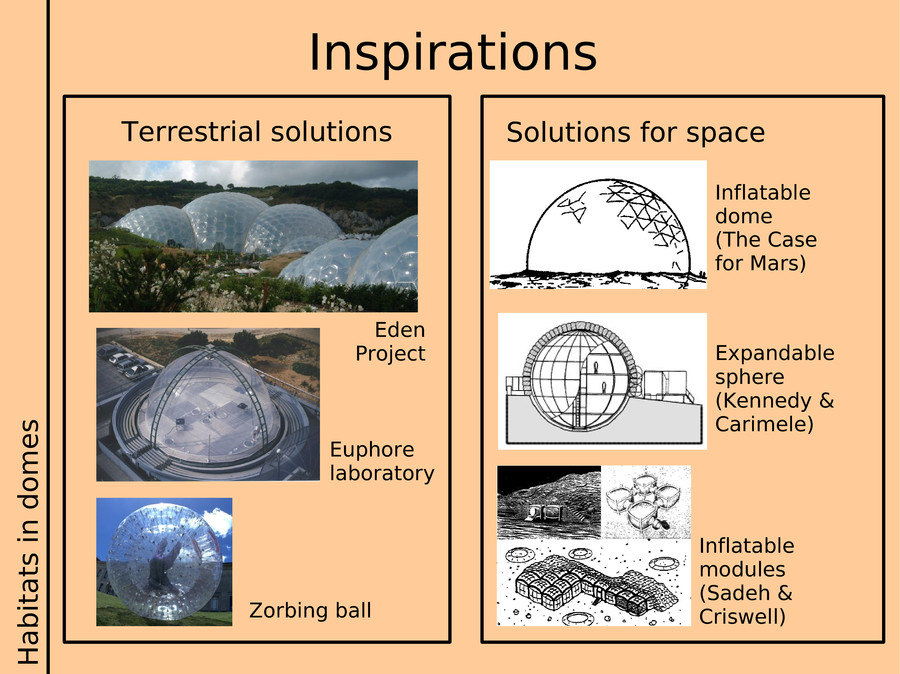 Habitats in domes

Inspirations

Terrestrial solutions

Eden Project

Euphore laboratory

Zorbing ball

Solutions for space

Inflatable dome (The Case for Mars)

Expandable sphere (Kennedy & Carimele)

Inflatable modules (Sadeh & Criswell)